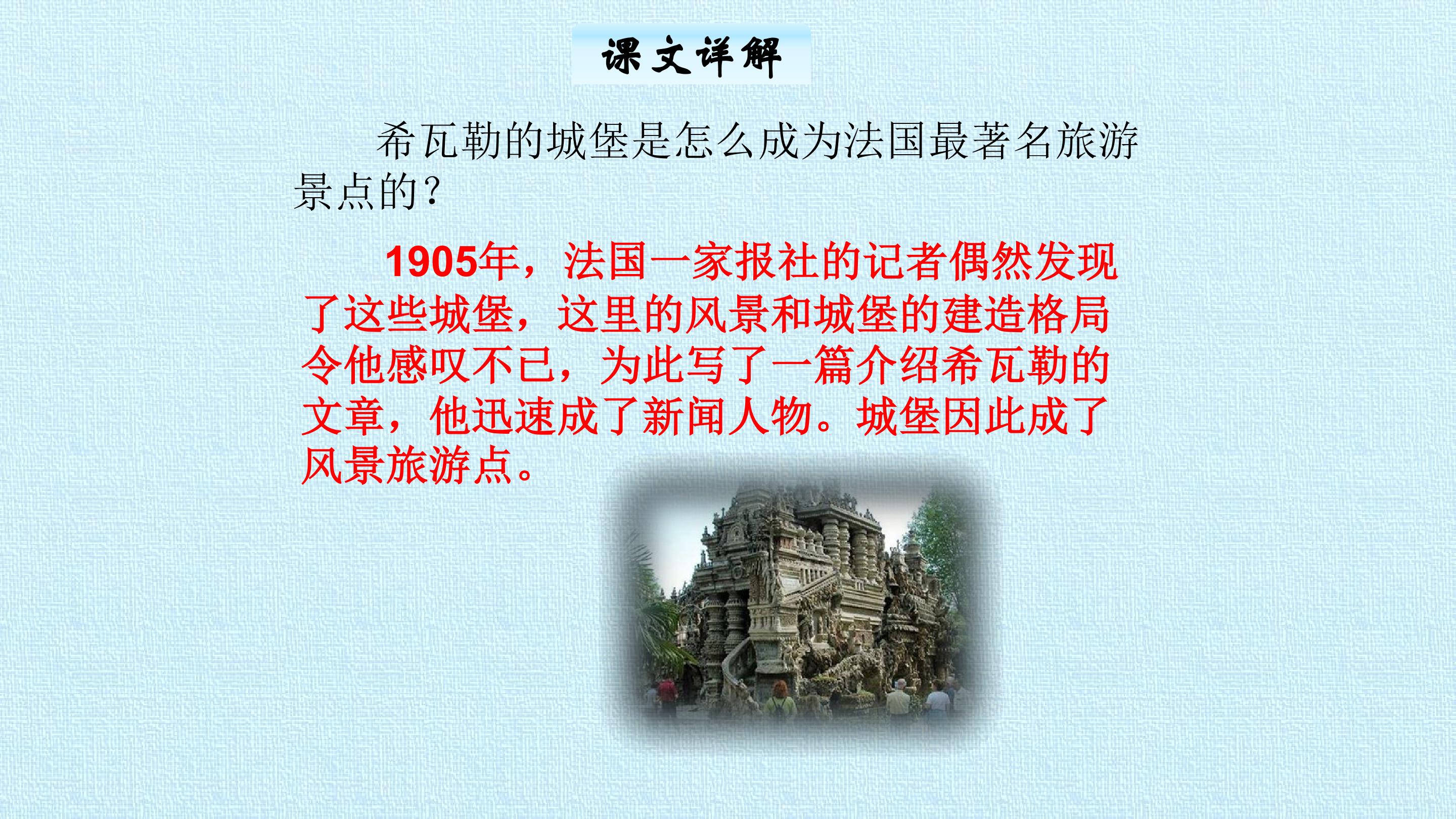 课文详解

希瓦勒的城堡是怎么成为法国最著名旅游景点的?

1905年，法国一家报社的记者偶然发现了这些城堡，这里的风景和城堡的建造格局令他感叹不已，为此写了一篇介绍希瓦勒的文章，他迅速成了新闻人物。城堡因此成了风景旅游点。